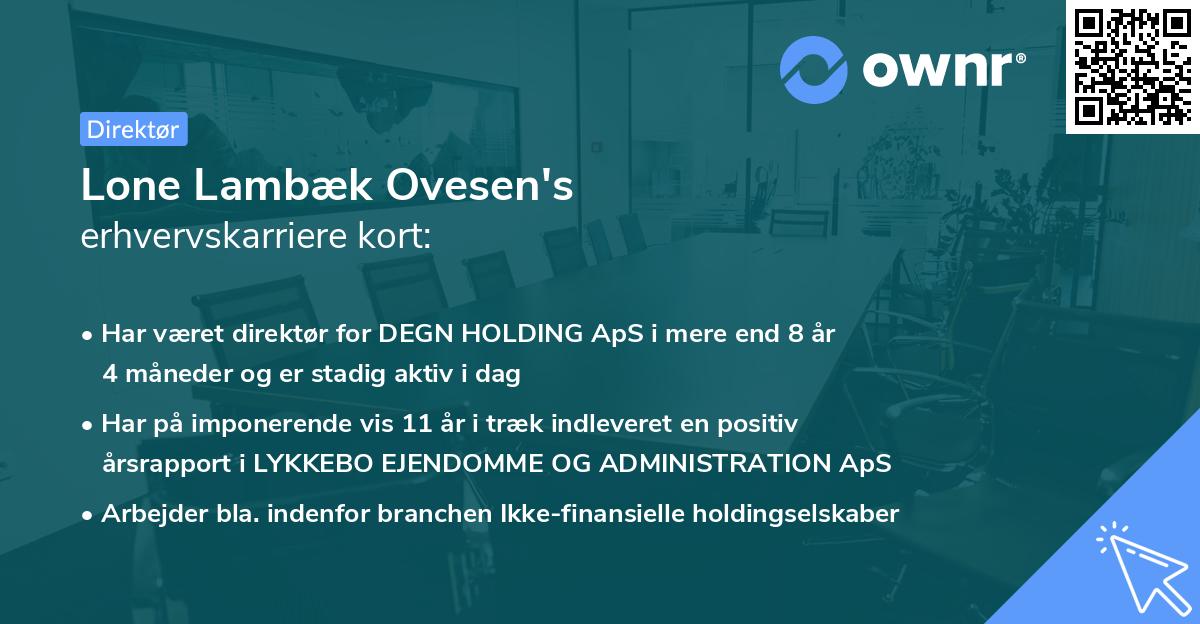 ownr®

Direktør

Lone Lambæk Ovesen's
erhvervskarriere kort:

• Har været direktør for DEGN HOLDING ApS i mere end 8 år 4 måneder og er stadig aktiv i dag
• Har på imponerende vis 11 år i træk indleveret en positiv årsrapport i LYKKEBO EJENDOMME OG ADMINISTRATION ApS
• Arbejder bla. indenfor branchen Ikke-finansielle holdingselskaber